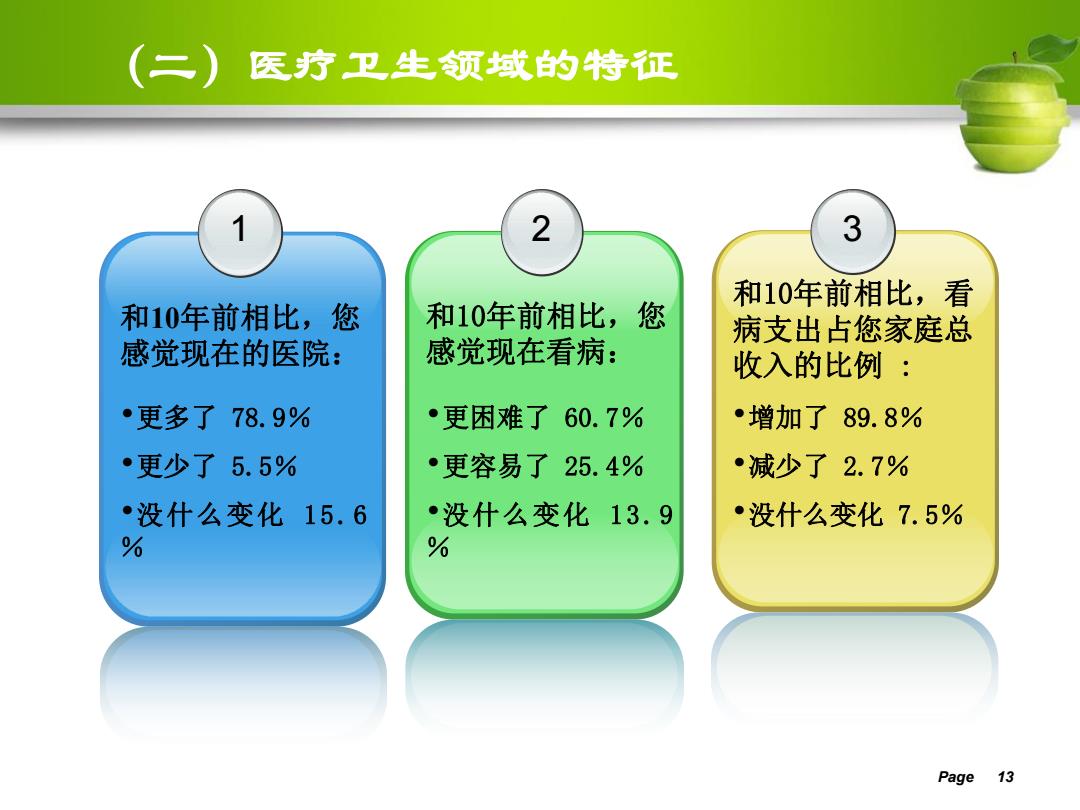 （二）医疗卫生领域的特征

1

和10年前相比，您感觉现在的医院：

•更多了 78.9%

•更少了 5.5%

•没什么变化 15.6%

2

和10年前相比，您感觉现在看病：

•更困难了 60.7%

•更容易了 25.4%

•没什么变化 13.9%

3

和10年前相比，看病支出占您家庭总收入的比例 ：

•增加了 89.8%

•减少了 2.7%

•没什么变化 7.5%

Page 13